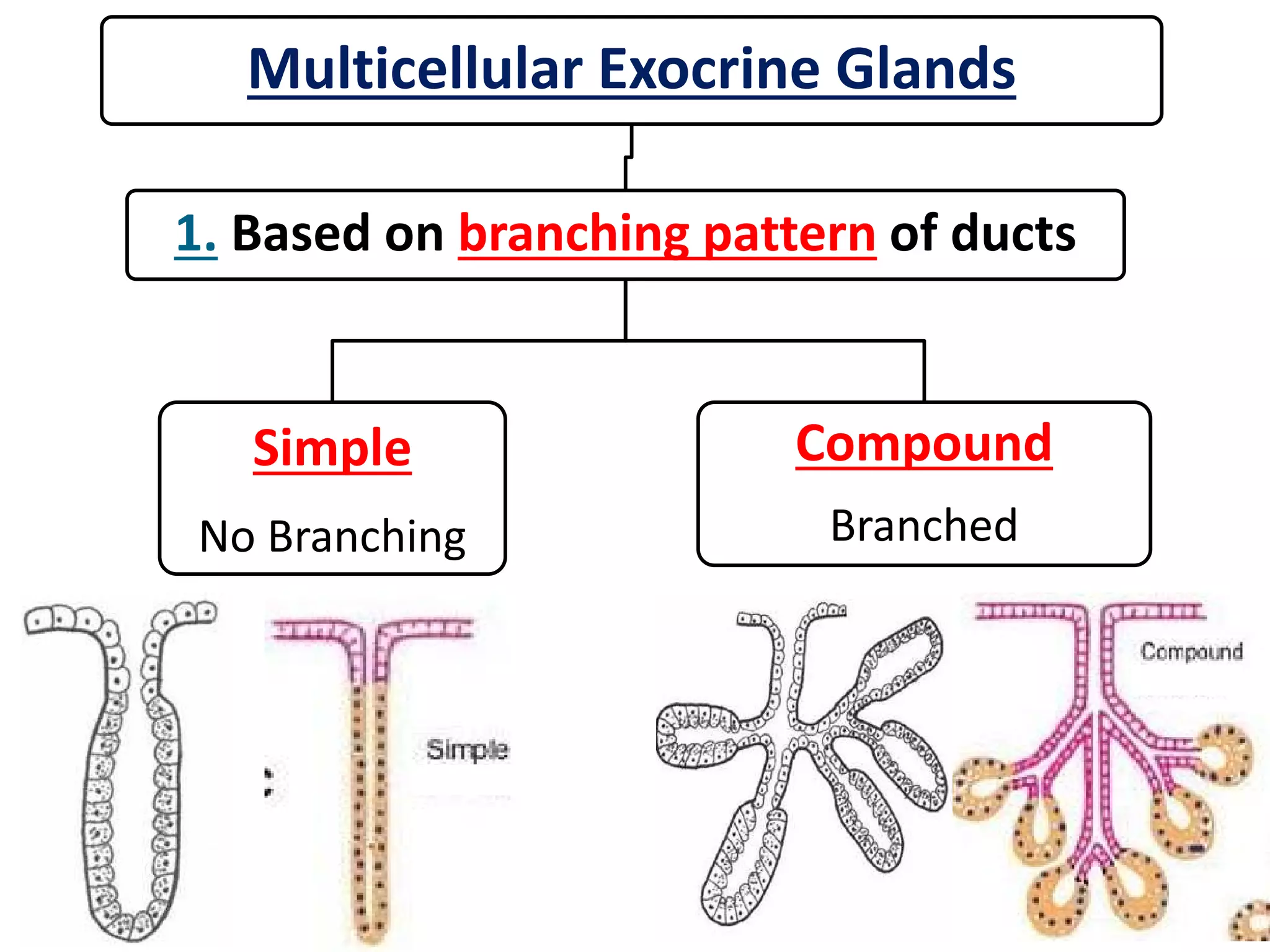 Multicellular Exocrine Glands

1. Based on branching pattern of ducts

Simple

No Branching

Compound

Branched

Simple

Compound